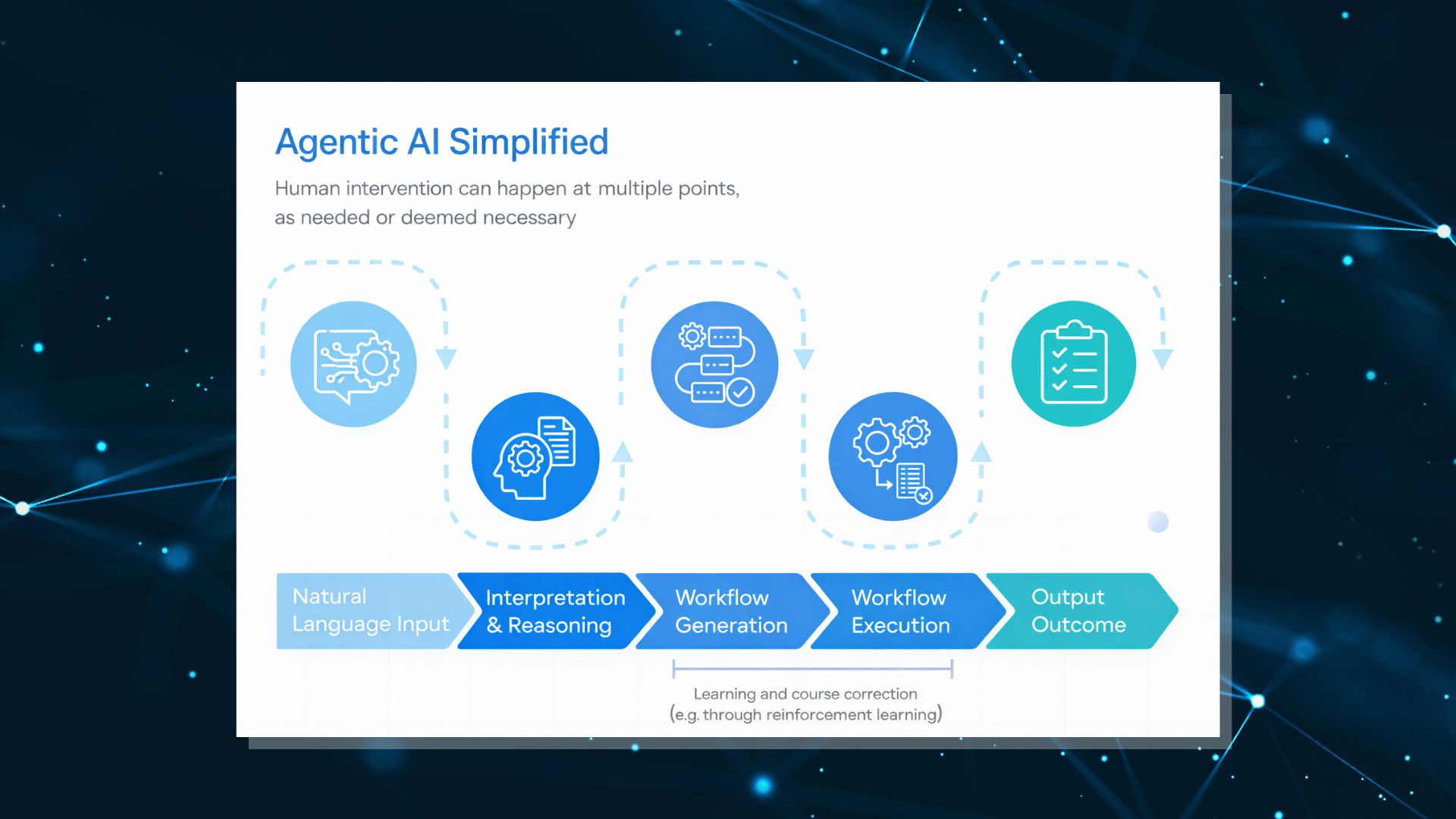 Agentic AI Simplified

Human intervention can happen at multiple points, as needed or deemed necessary

Natural Language Input

Interpretation & Reasoning

Workflow Generation

Workflow Execution

Output Outcome

Learning and course correction (e.g. through reinforcement learning)